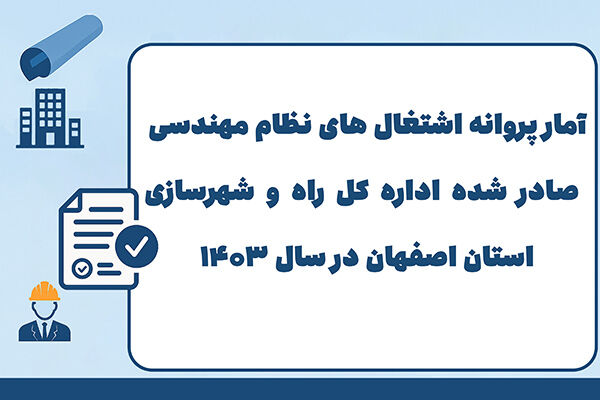 آمار پروانه اشتغال های نظام مهندسی صادر شده اداره کل راه و شهرسازی استان اصفهان در سال ۱۴۰۳